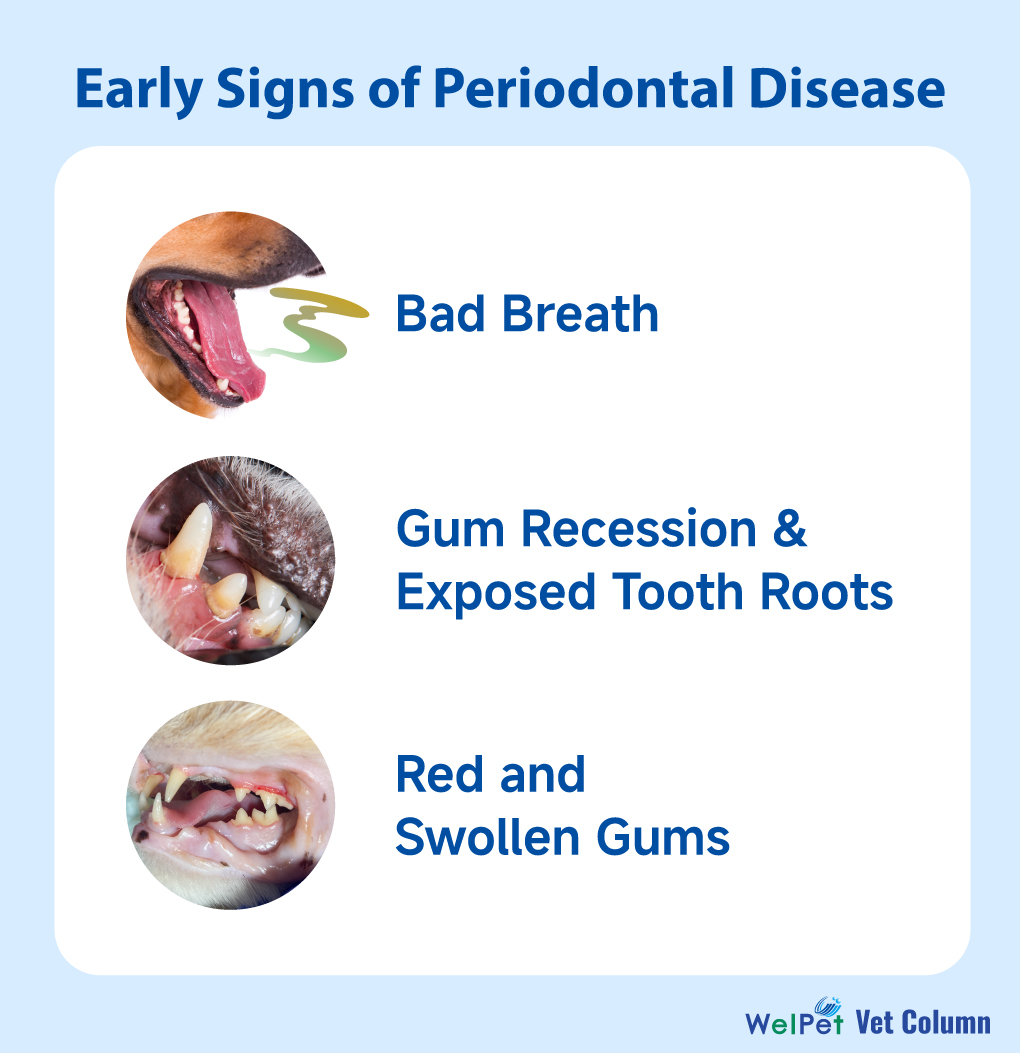 Early Signs of Periodontal Disease

Bad Breath

Gum Recession & Exposed Tooth Roots

Red and Swollen Gums

WelPet Vet Column